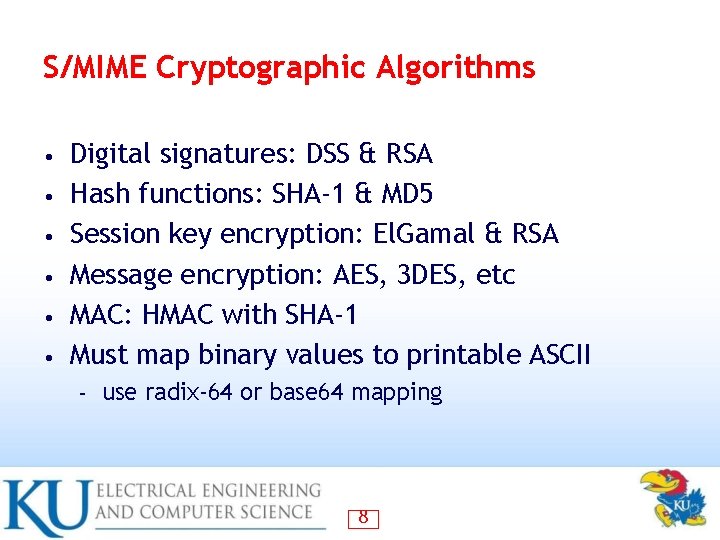 S/MIME Cryptographic Algorithms

• Digital signatures: DSS & RSA
• Hash functions: SHA-1 & MD5
• Session key encryption: ElGamal & RSA
• Message encryption: AES, 3DES, etc
• MAC: HMAC with SHA-1
• Must map binary values to printable ASCII
  - use radix-64 or base64 mapping

KU ELECTRICAL ENGINEERING AND COMPUTER SCIENCE

8

KU